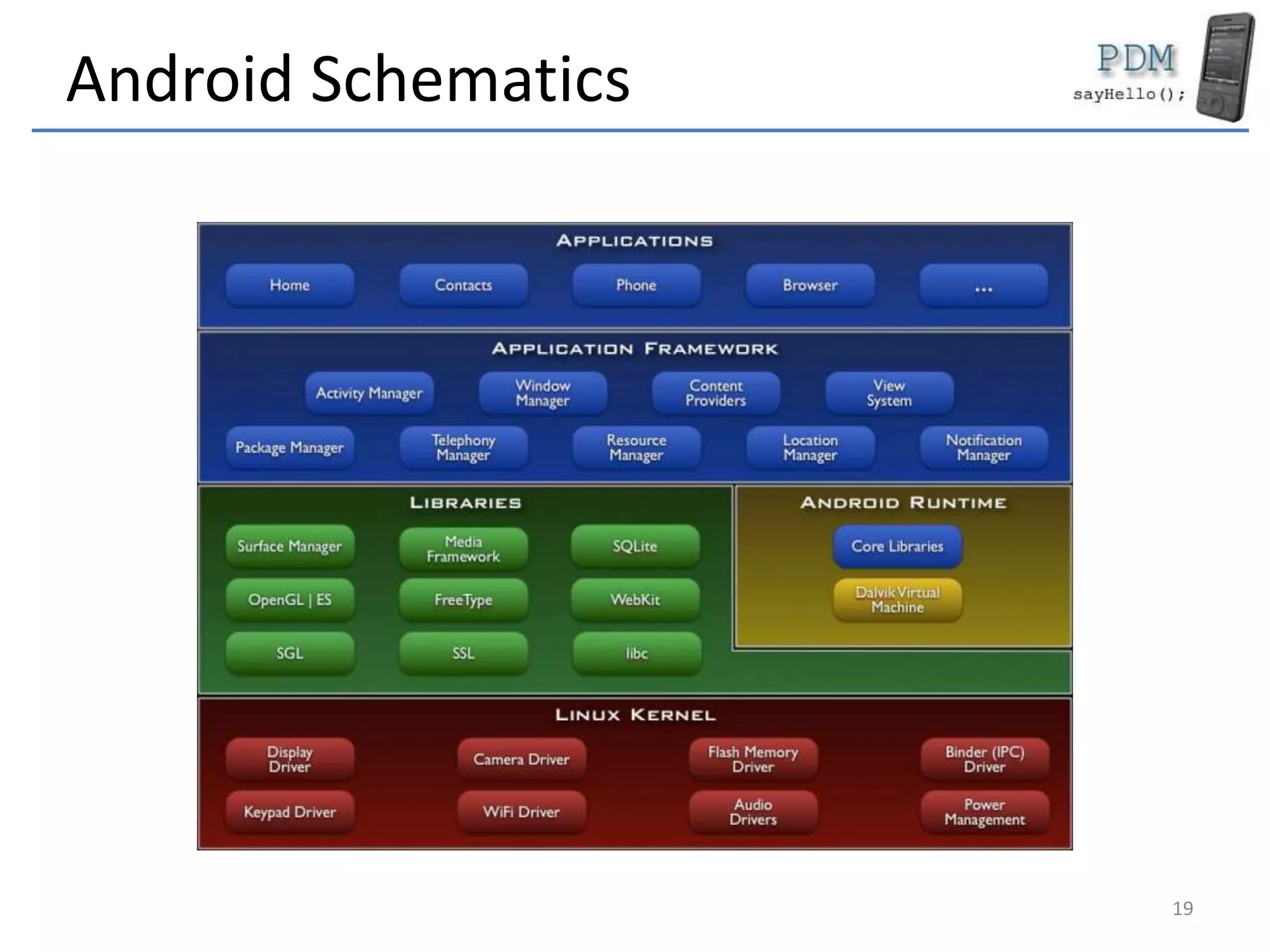 Android Schematics

PDM
sayHello();

APPLICATIONS

Home
Contacts
Phone
Browser
...

APPLICATION FRAMEWORK

Activity Manager
Window Manager
Content Providers
View System
Package Manager
Telephony Manager
Resource Manager
Location Manager
Notification Manager

LIBRARIES

Surface Manager
Media Framework
SQLite
OpenGL | ES
FreeType
WebKit
SGL
SSL
libc

ANDROID RUNTIME

Core Libraries
Dalvik Virtual Machine

LINUX KERNEL

Display Driver
Camera Driver
Flash Memory Driver
Binder (IPC) Driver
Keypad Driver
WiFi Driver
Audio Drivers
Power Management

19